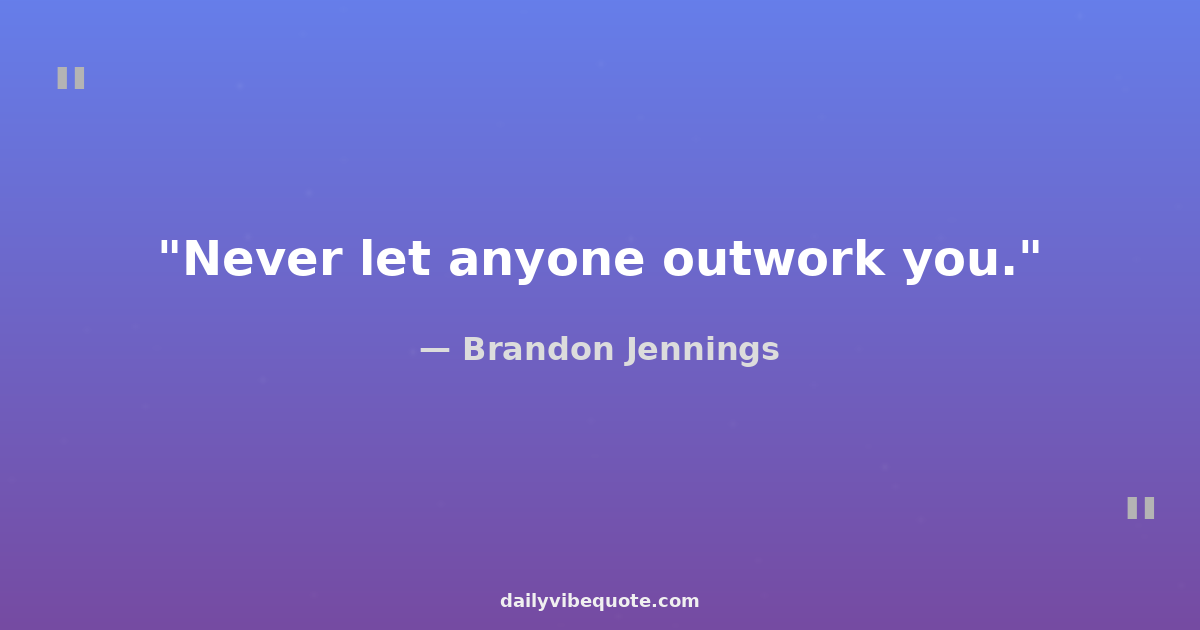 "

"Never let anyone outwork you."

— Brandon Jennings

"

dailyvibequote.com